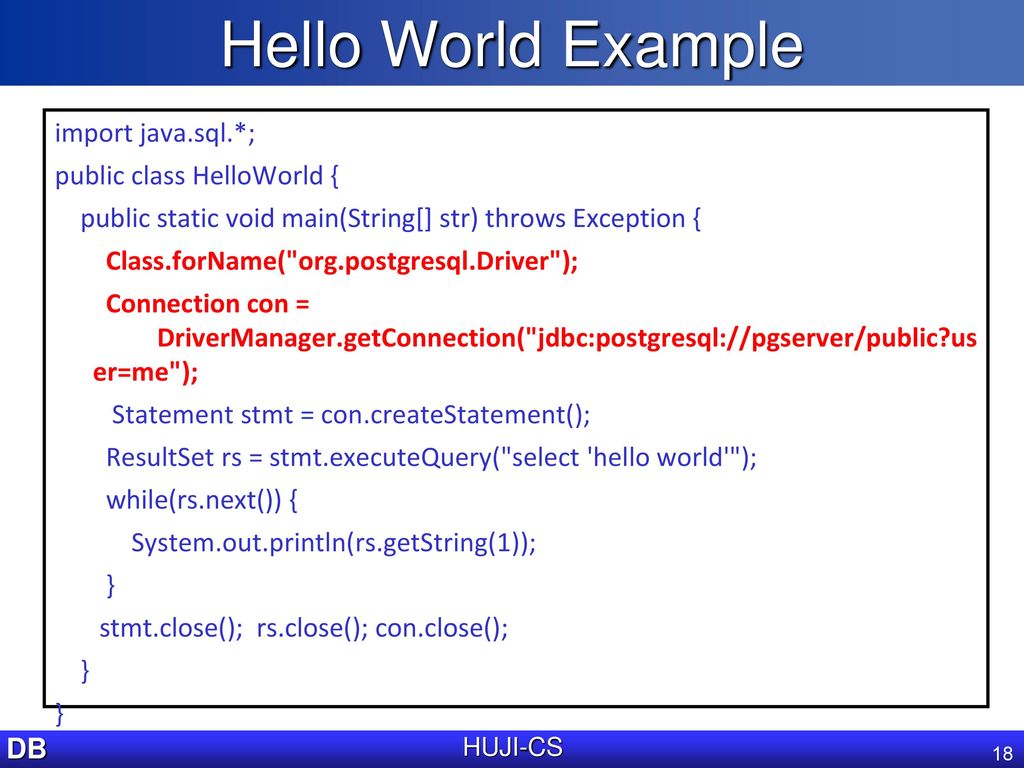 Hello World Example

import java.sql.*;
public class HelloWorld {
public static void main(String[] str) throws Exception {
Class.forName("org.postgresql.Driver");
Connection con = DriverManager.getConnection("jdbc:postgresql://pgserver/public?user=me");
Statement stmt = con.createStatement();
ResultSet rs = stmt.executeQuery("select 'hello world'");
while(rs.next()) {
System.out.println(rs.getString(1));
}
stmt.close(); rs.close(); con.close();
}
}

DB

HUJI-CS

18